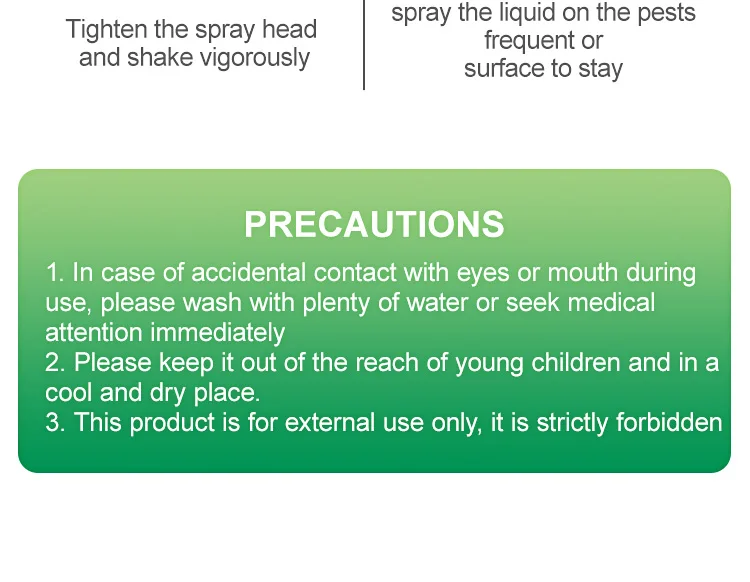 Tighten the spray head and shake vigorously

spray the liquid on the pests frequent or surface to stay

PRECAUTIONS

1. In case of accidental contact with eyes or mouth during use, please wash with plenty of water or seek medical attention immediately
2. Please keep it out of the reach of young children and in a cool and dry place.
3. This product is for external use only, it is strictly forbidden